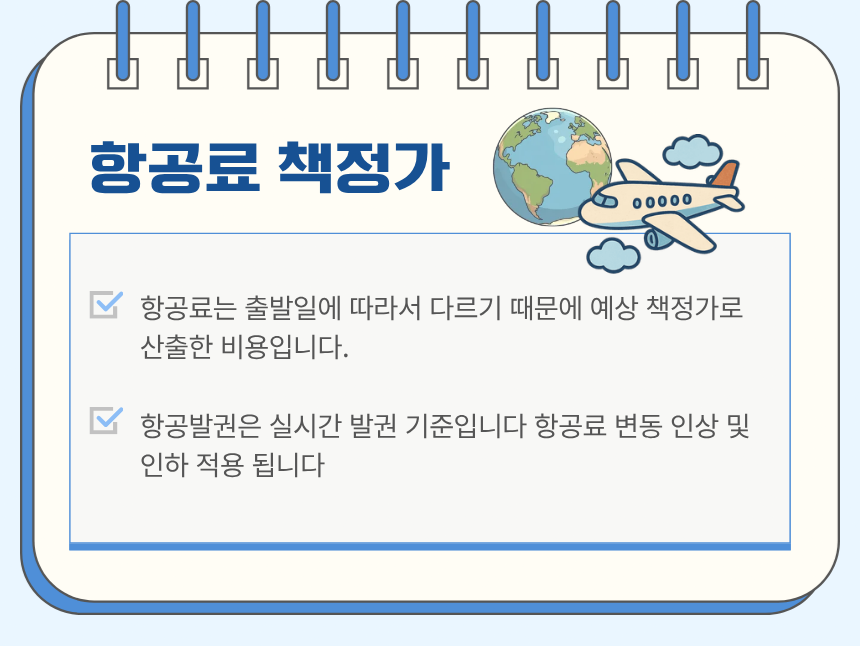 항공료 책정가

항공료는 출발일에 따라서 다르기 때문에 예상 책정가로 산출한 비용입니다.

항공발권은 실시간 발권 기준입니다 항공료 변동 인상 및 인하 적용 됩니다